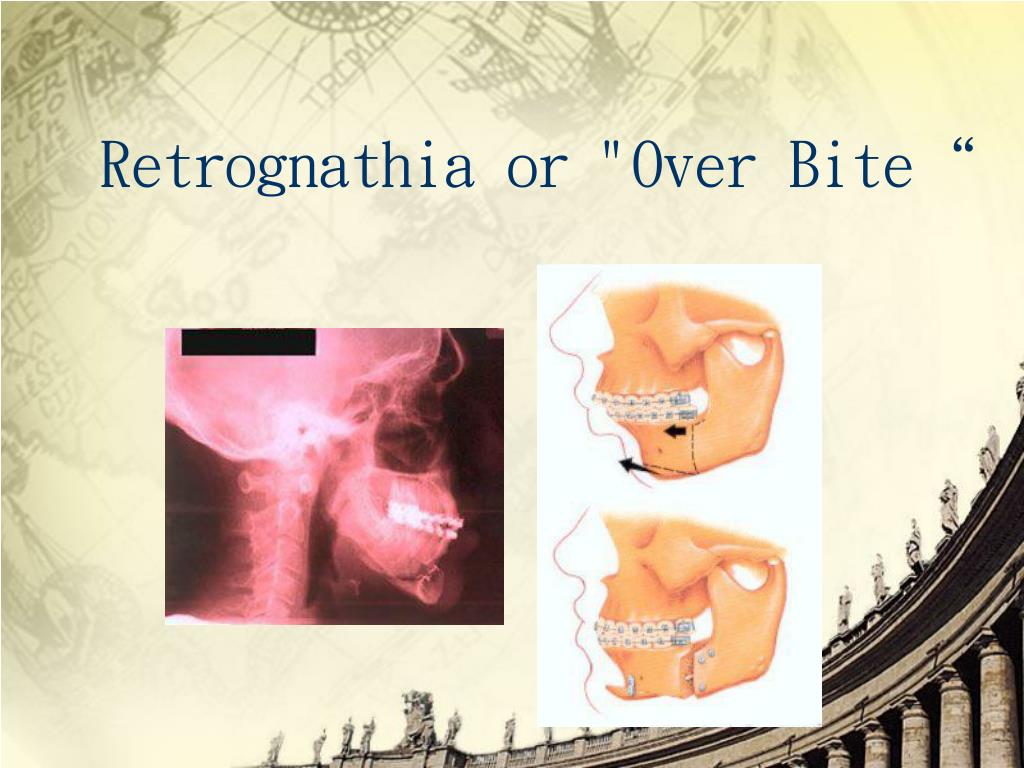 Retrognathia or "Over Bite “